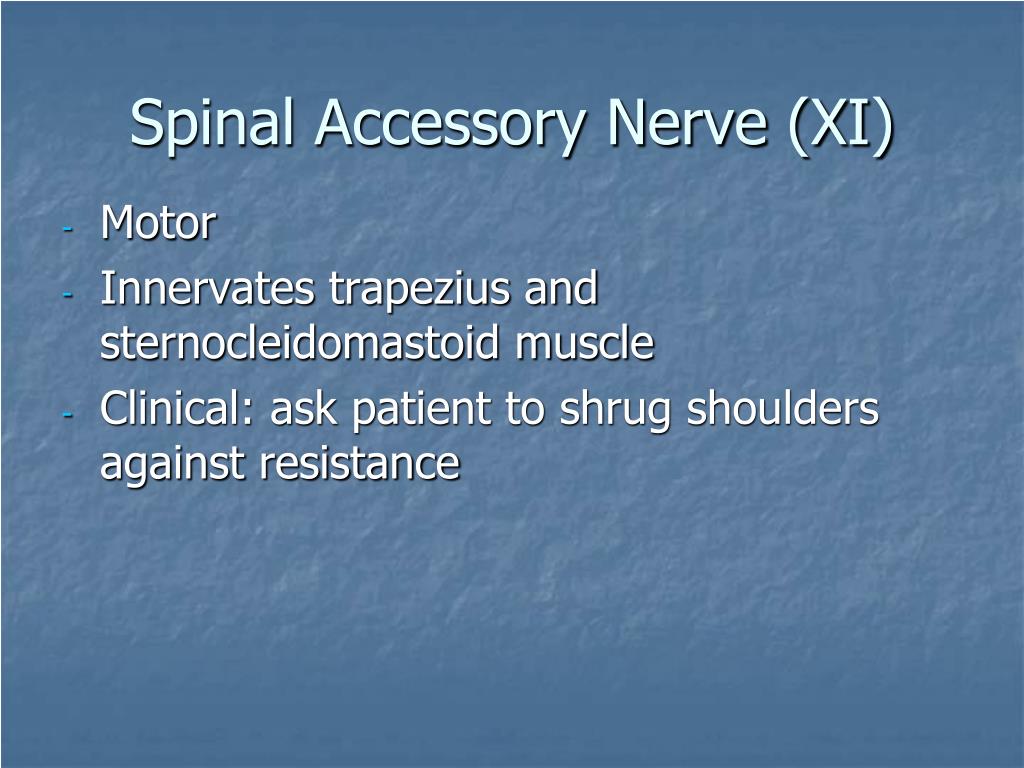 Spinal Accessory Nerve (XI)

- Motor
- Innervates trapezius and sternocleidomastoid muscle
- Clinical: ask patient to shrug shoulders against resistance